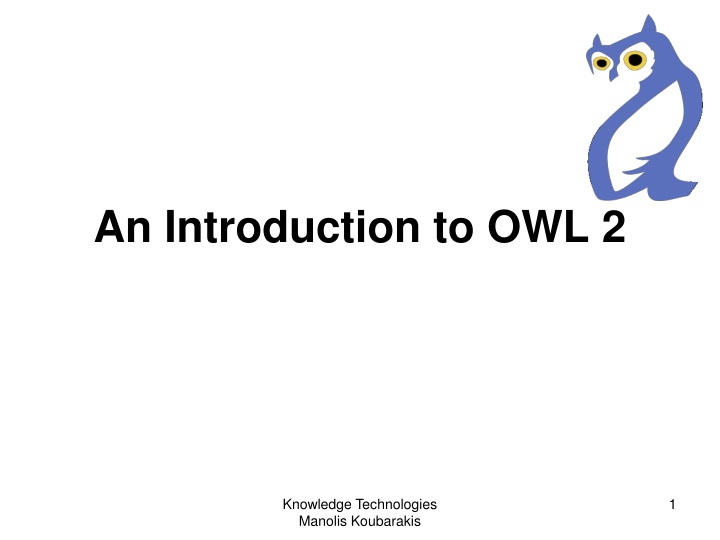 An Introduction to OWL 2

Knowledge Technologies
Manolis Koubarakis

1